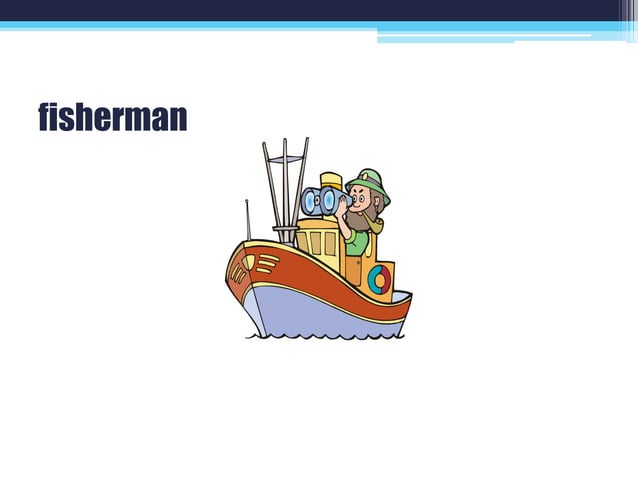 fisherman